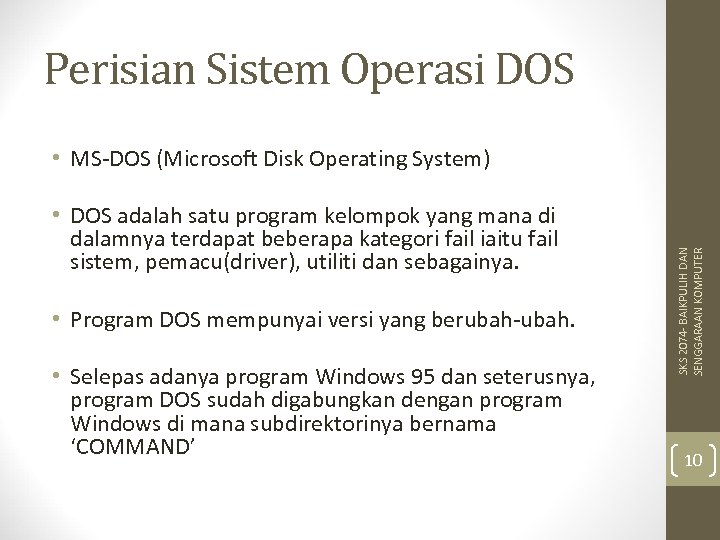 Perisian Sistem Operasi DOS

• MS-DOS (Microsoft Disk Operating System)

• DOS adalah satu program kelompok yang mana di dalamnya terdapat beberapa kategori fail iaitu fail sistem, pemacu(driver), utiliti dan sebagainya.

• Program DOS mempunyai versi yang berubah-ubah.

• Selepas adanya program Windows 95 dan seterusnya, program DOS sudah digabungkan dengan program Windows di mana subdirektorinya bernama 'COMMAND'

SKS 2074- BAIKPULIH DAN SENGGARAAN KOMPUTER

10